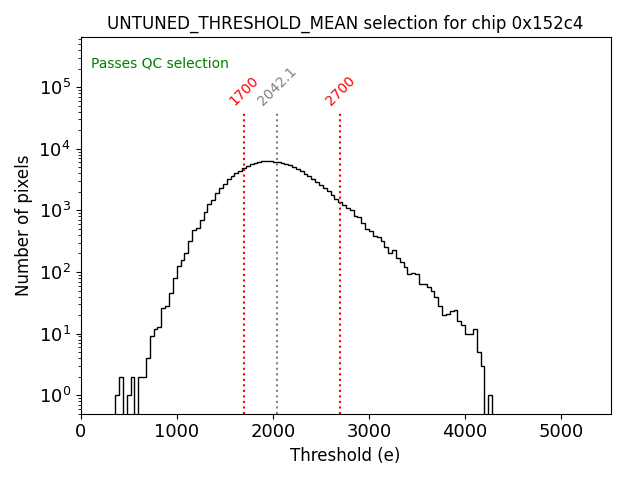 UNTUNED_THRESHOLD_MEAN selection for chip 0x152c4

Passes QC selection

1700
2042.1
2700

Number of pixels

$10^5$
$10^4$
$10^3$
$10^2$
$10^1$
$10^0$

0
1000
2000
3000
4000
5000

Threshold (e)